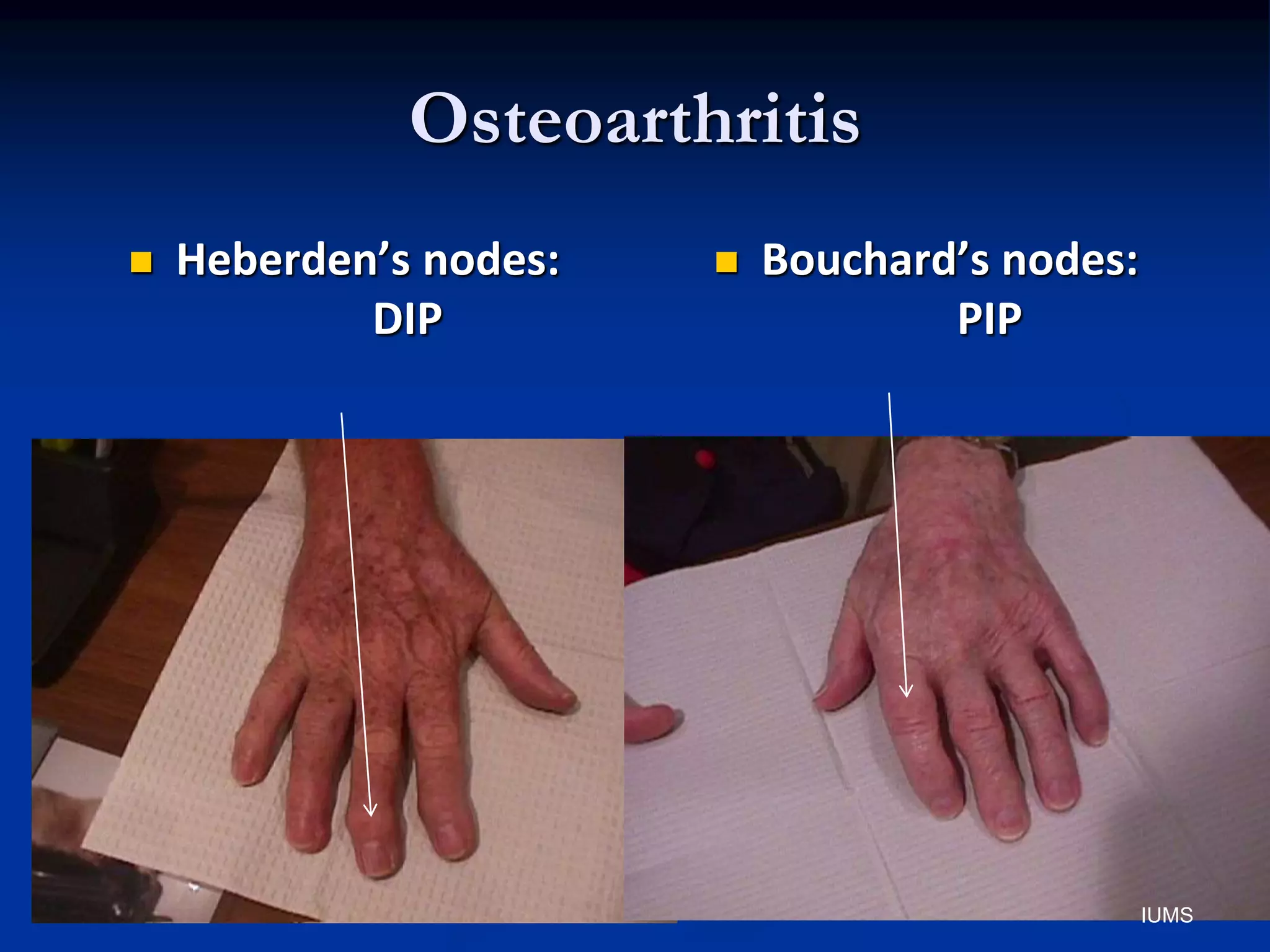 Osteoarthritis

Heberden's nodes: DIP

Bouchard's nodes: PIP

IUMS